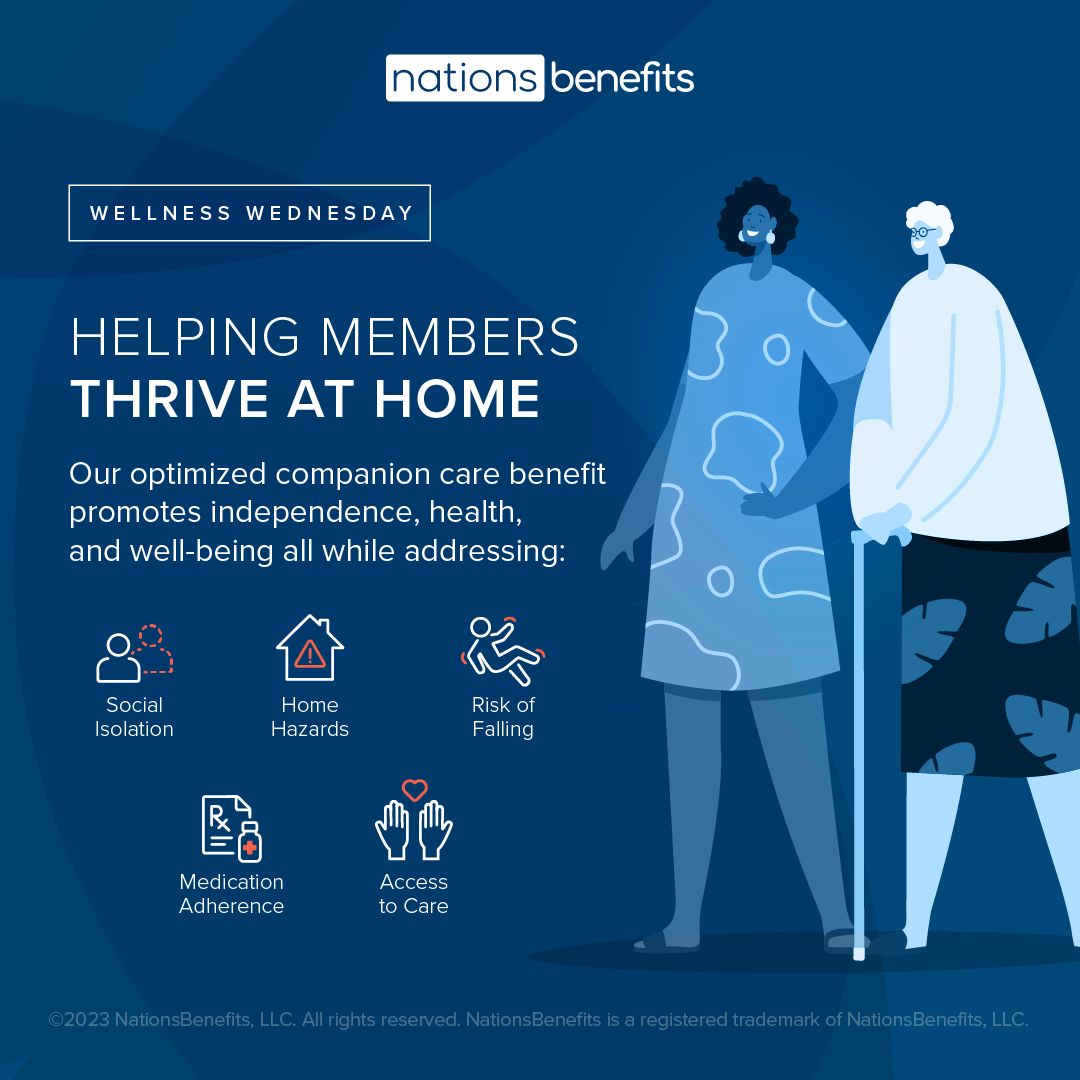 nations benefits

WELLNESS WEDNESDAY

HELPING MEMBERS
THRIVE AT HOME

Our optimized companion care benefit promotes independence, health, and well-being all while addressing:

Social Isolation

Home Hazards

Risk of Falling

Rx

Medication Adherence

Access to Care

©2023 NationsBenefits, LLC. All rights reserved. NationsBenefits is a registered trademark of NationsBenefits, LLC.